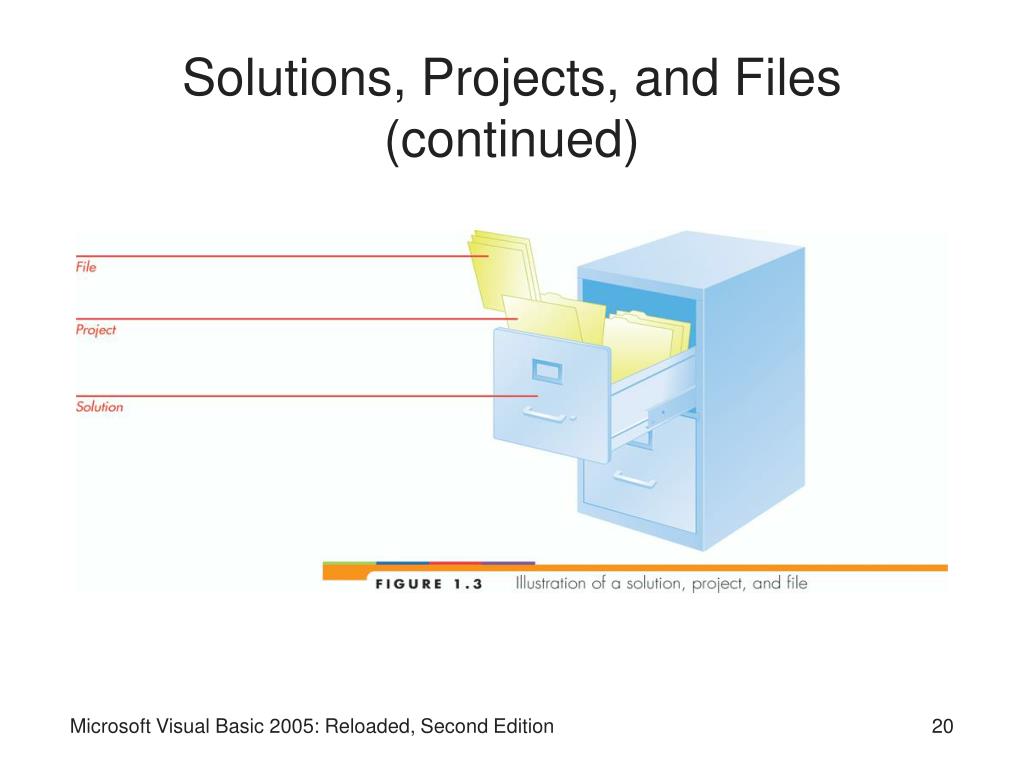 Solutions, Projects, and Files (continued)

File

Project

Solution

FIGURE 1.3 Illustration of a solution, project, and file

Microsoft Visual Basic 2005: Reloaded, Second Edition

20